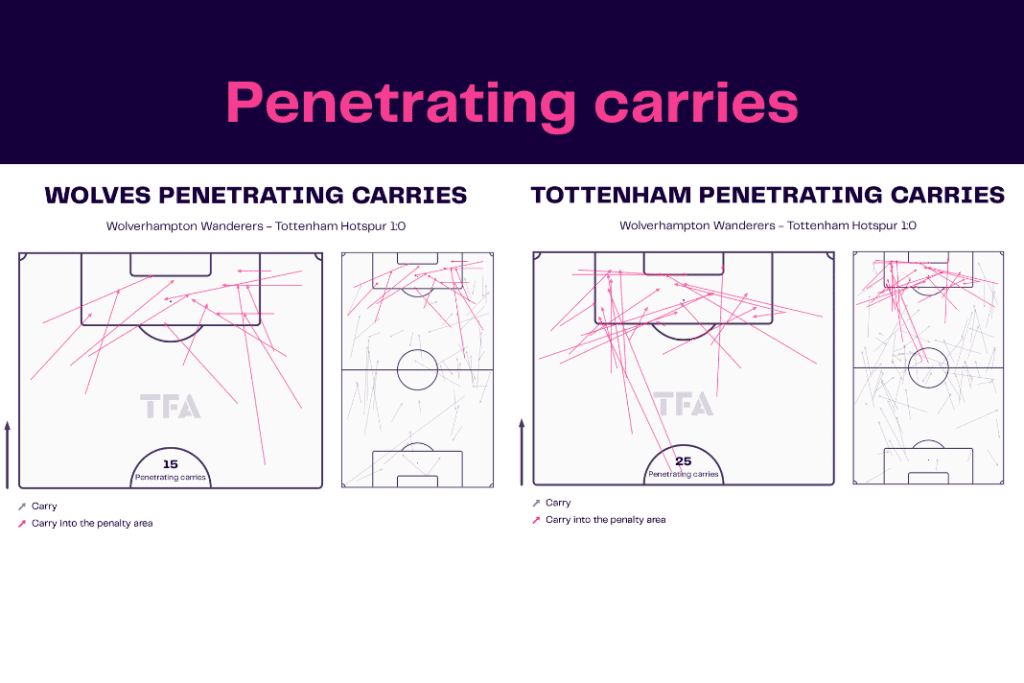 Penetrating carries

WOLVES PENETRATING CARRIES

Wolverhampton Wanderers – Tottenham Hotspur 1:0

TFA

15
Penetrating carries

Carry
Carry into the penalty area

TOTTENHAM PENETRATING CARRIES

Wolverhampton Wanderers – Tottenham Hotspur 1:0

TFA

25
Penetrating carries

Carry
Carry into the penalty area